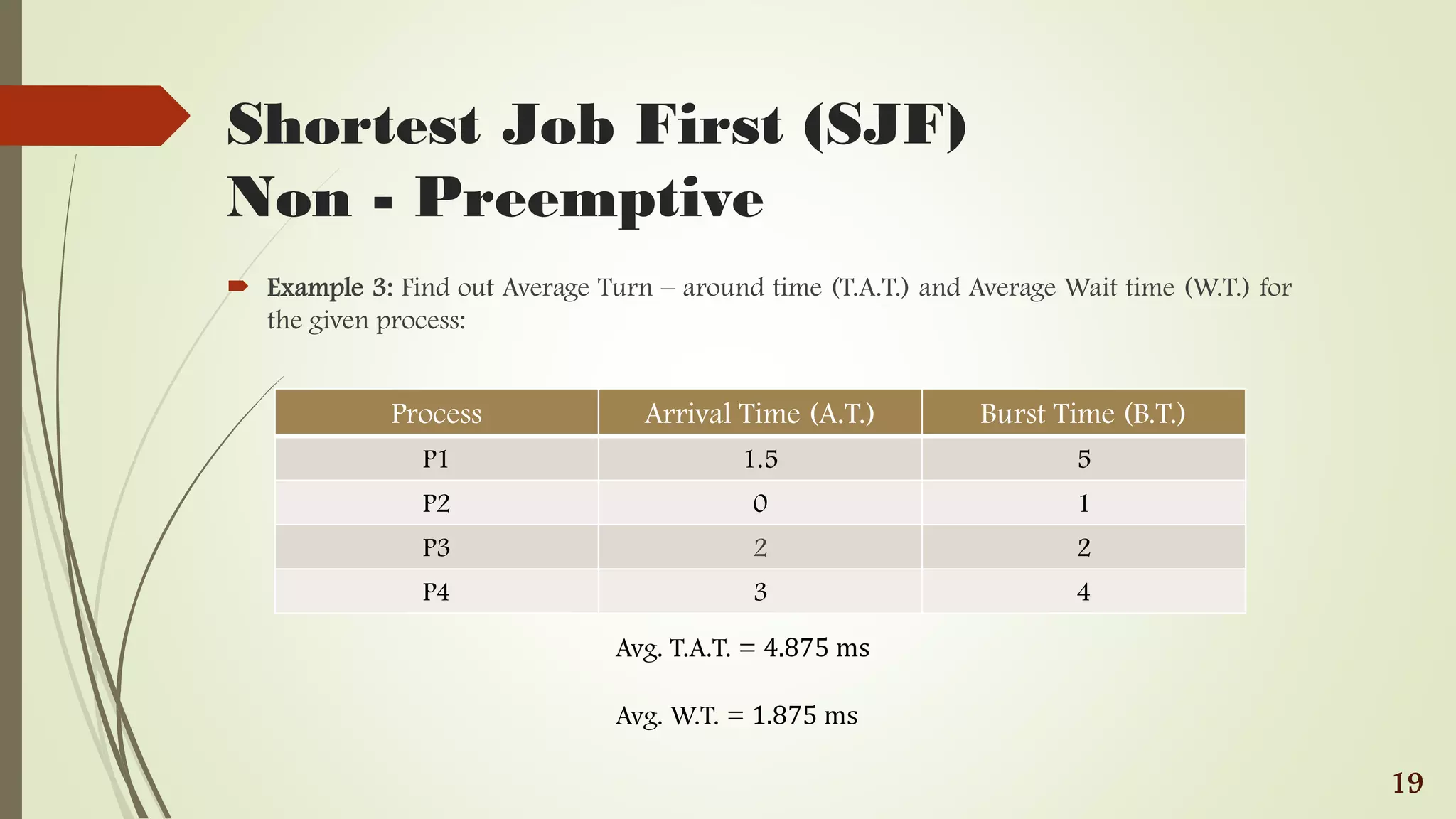 Shortest Job First (SJF)
Non - Preemptive

Example 3: Find out Average Turn – around time (T.A.T.) and Average Wait time (W.T.) for the given process:

| Process | Arrival Time (A.T.) | Burst Time (B.T.) |
|---|---|---|
| P1 | 1.5 | 5 |
| P2 | 0 | 1 |
| P3 | 2 | 2 |
| P4 | 3 | 4 |

Avg. T.A.T. = 4.875 ms

Avg. W.T. = 1.875 ms

19